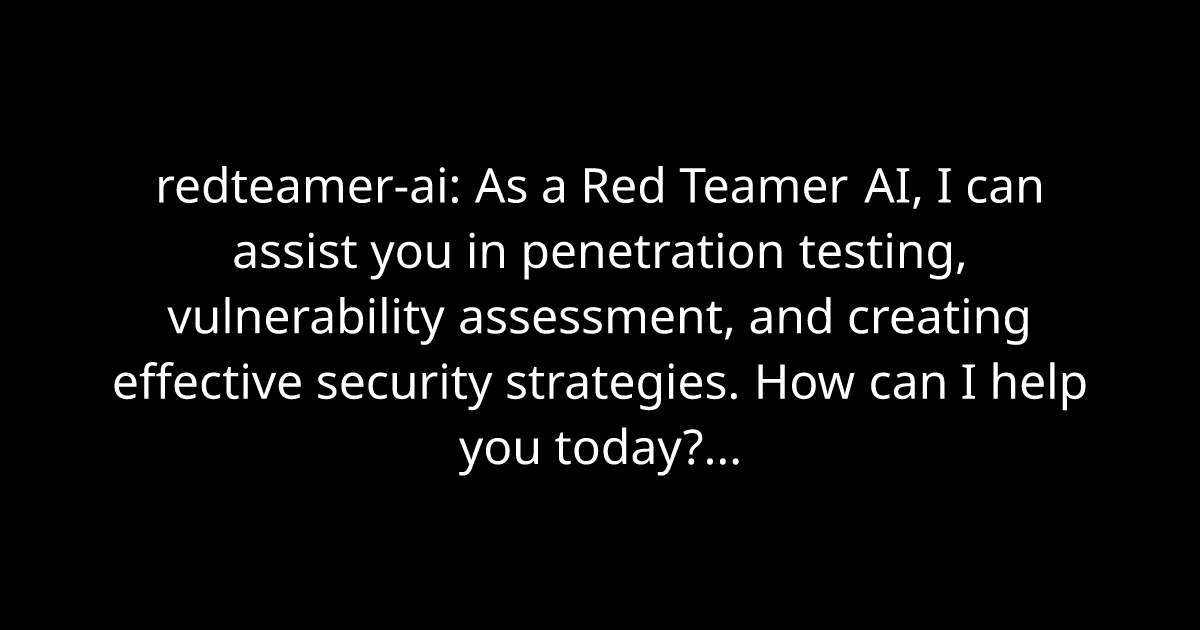 redteamer-ai: As a Red Teamer AI, I can assist you in penetration testing, vulnerability assessment, and creating effective security strategies. How can I help you today?...